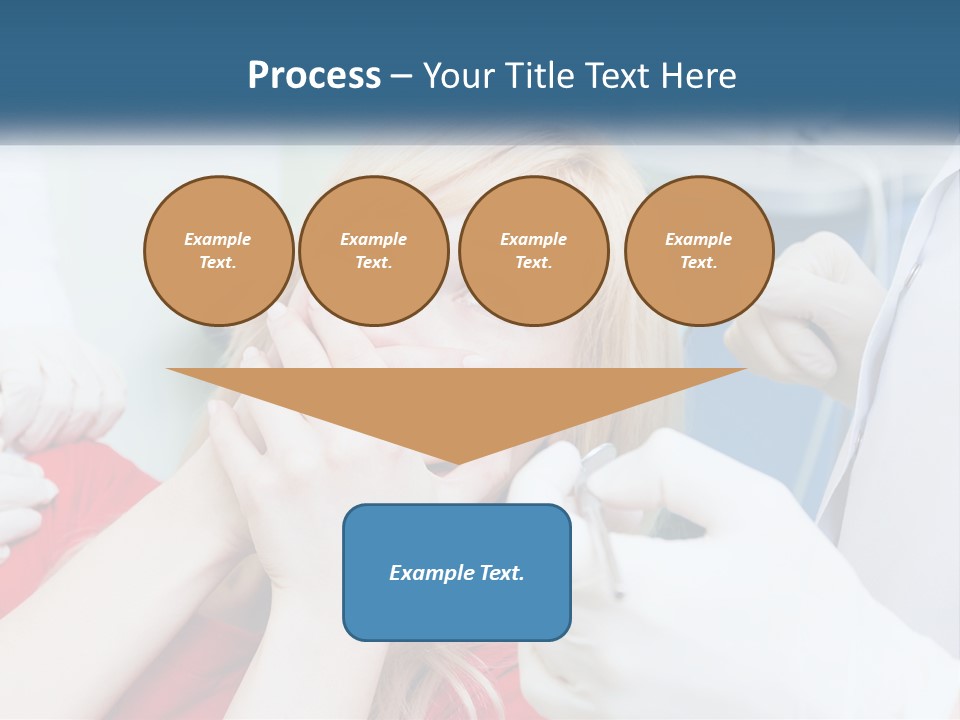 Process – Your Title Text Here

Example Text.

Example Text.

Example Text.

Example Text.

Example Text.